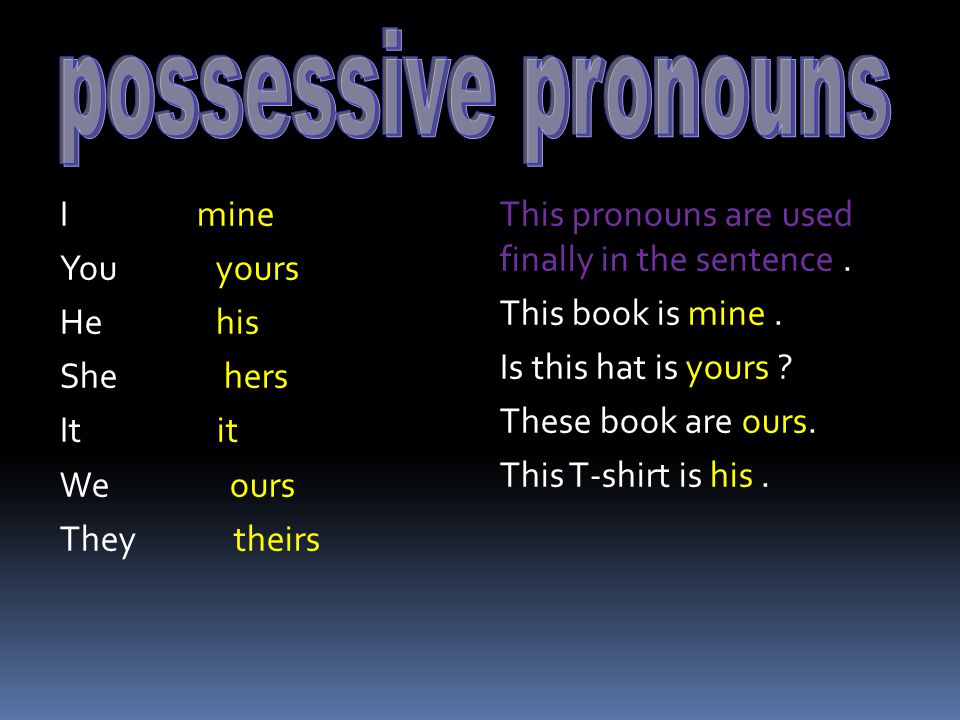 possessive pronouns

I mine
You yours
He his
She hers
It it
We ours
They theirs

This pronouns are used finally in the sentence .

This book is mine .

Is this hat is yours ?

These book are ours.

This T-shirt is his .